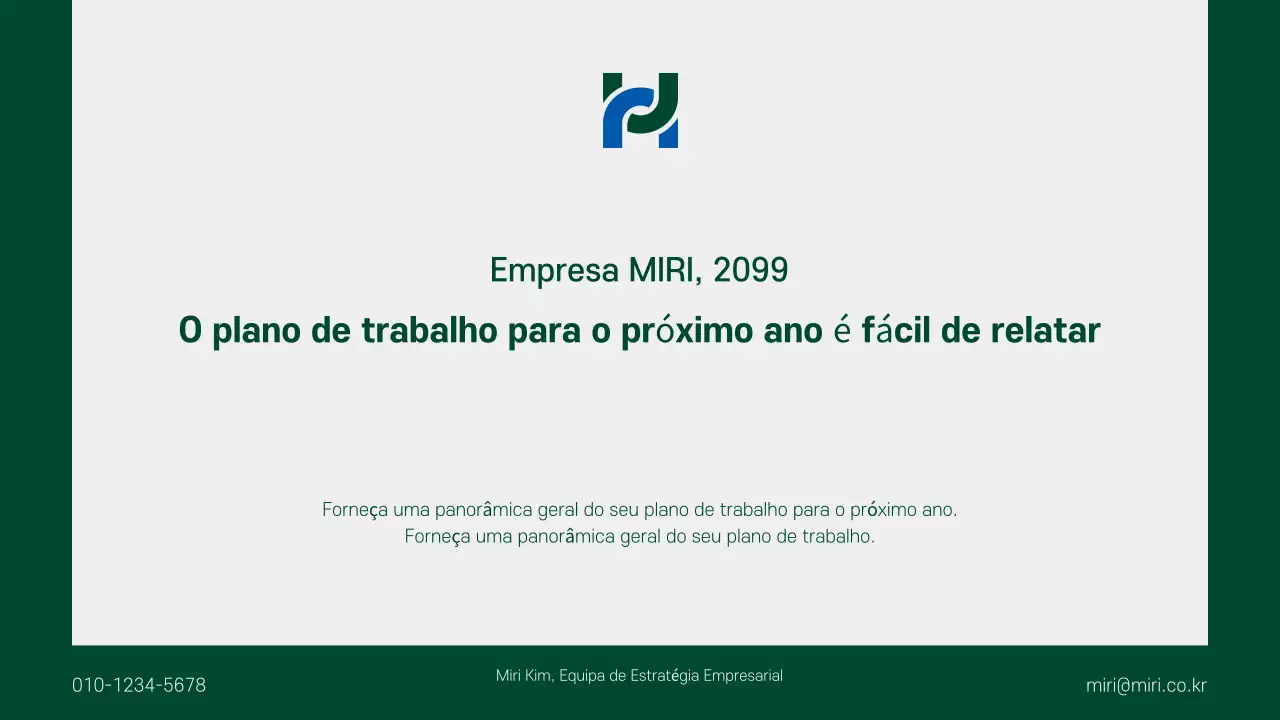 Empresa MIRI, 2099

O plano de trabalho para o próximo ano é fácil de relatar

Forneça uma panorâmica geral do seu plano de trabalho para o próximo ano.
Forneça uma panorâmica geral do seu plano de trabalho.

010-1234-5678

Miri Kim, Equipa de Estratégia Empresarial

miri@miri.co.kr